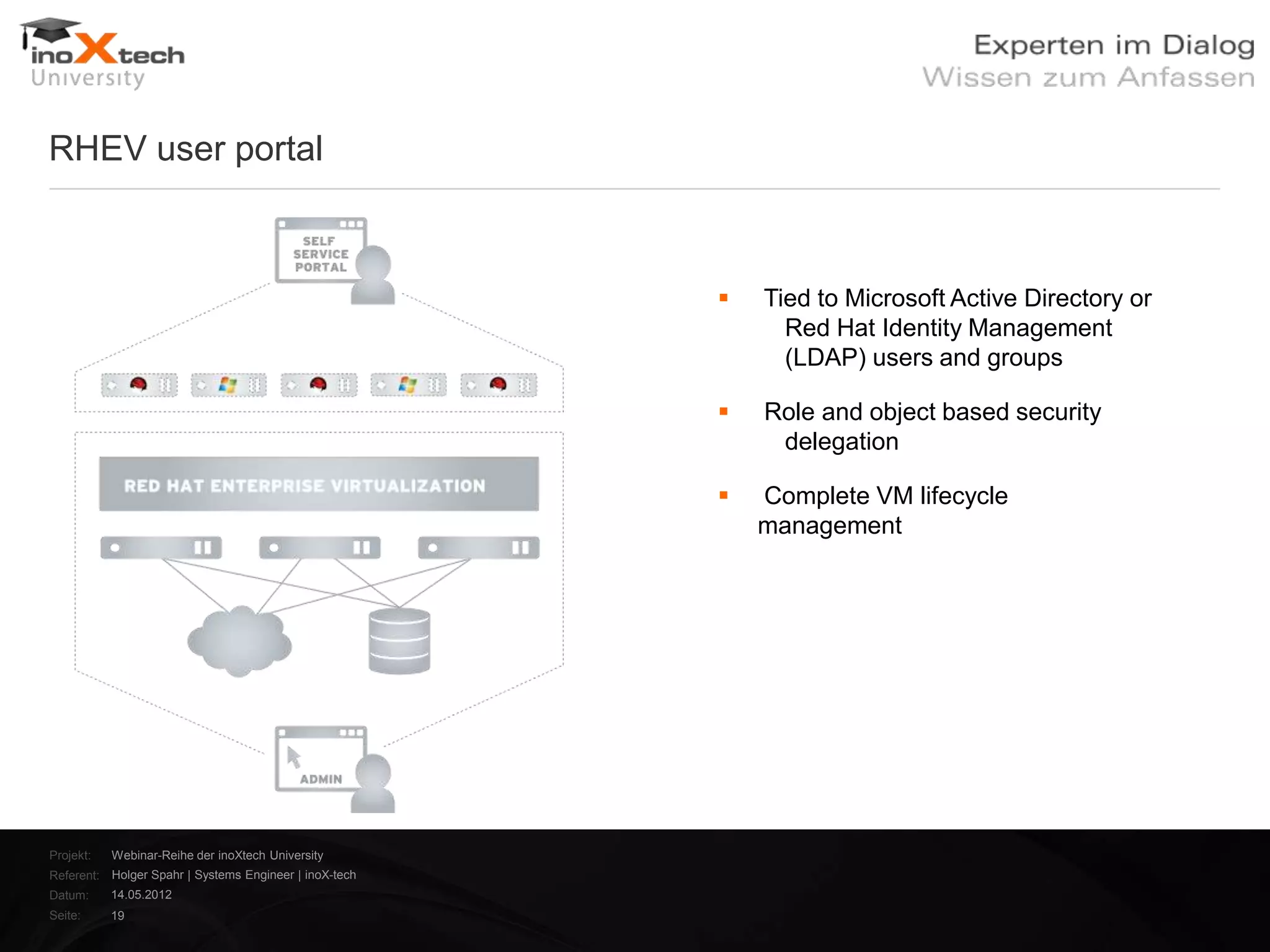 inoXtech University

Experten im Dialog
Wissen zum Anfassen

RHEV user portal

SELF SERVICE PORTAL

RED HAT ENTERPRISE VIRTUALIZATION

ADMIN

▪ Tied to Microsoft Active Directory or Red Hat Identity Management (LDAP) users and groups

▪ Role and object based security delegation

▪ Complete VM lifecycle management

Projekt: Webinar-Reihe der inoXtech University
Referent: Holger Spahr | Systems Engineer | inoX-tech
Datum: 14.05.2012
Seite: 19